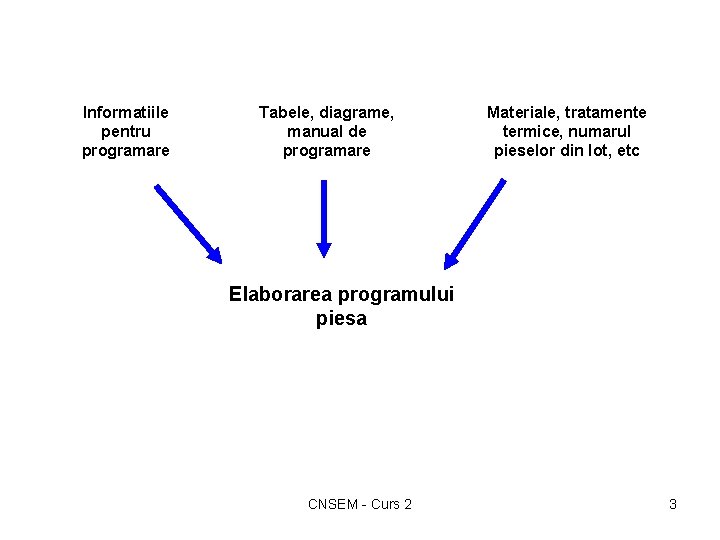 Informatiile pentru programare

Tabele, diagrame, manual de programare

Materiale, tratamente termice, numarul pieselor din lot, etc

Elaborarea programului piesa

CNSEM - Curs 2

3